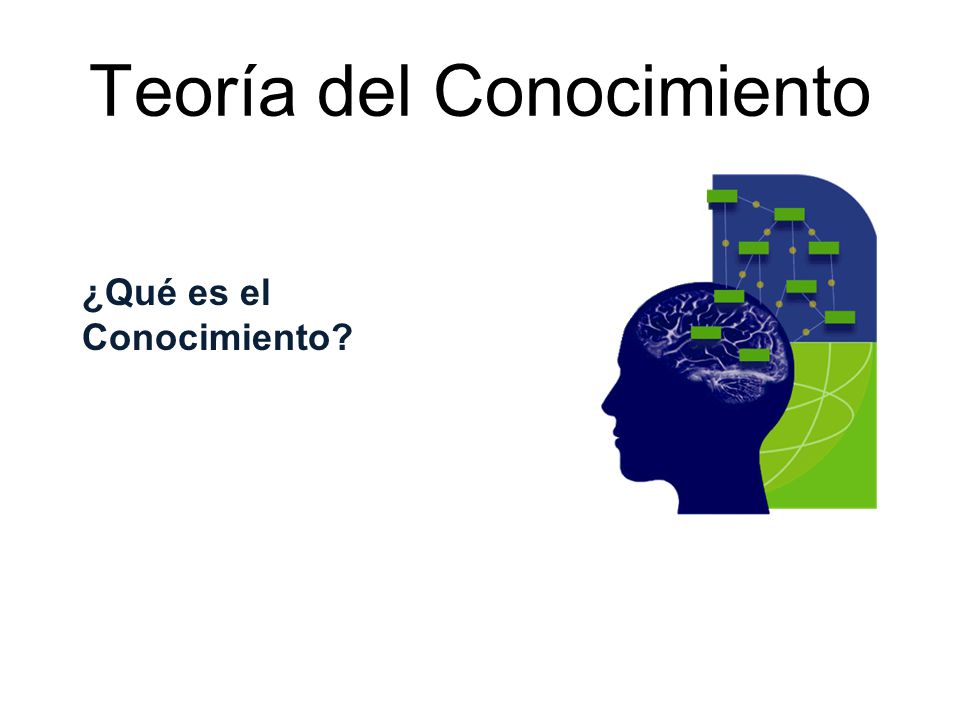 Teoría del Conocimiento

¿Qué es el Conocimiento?